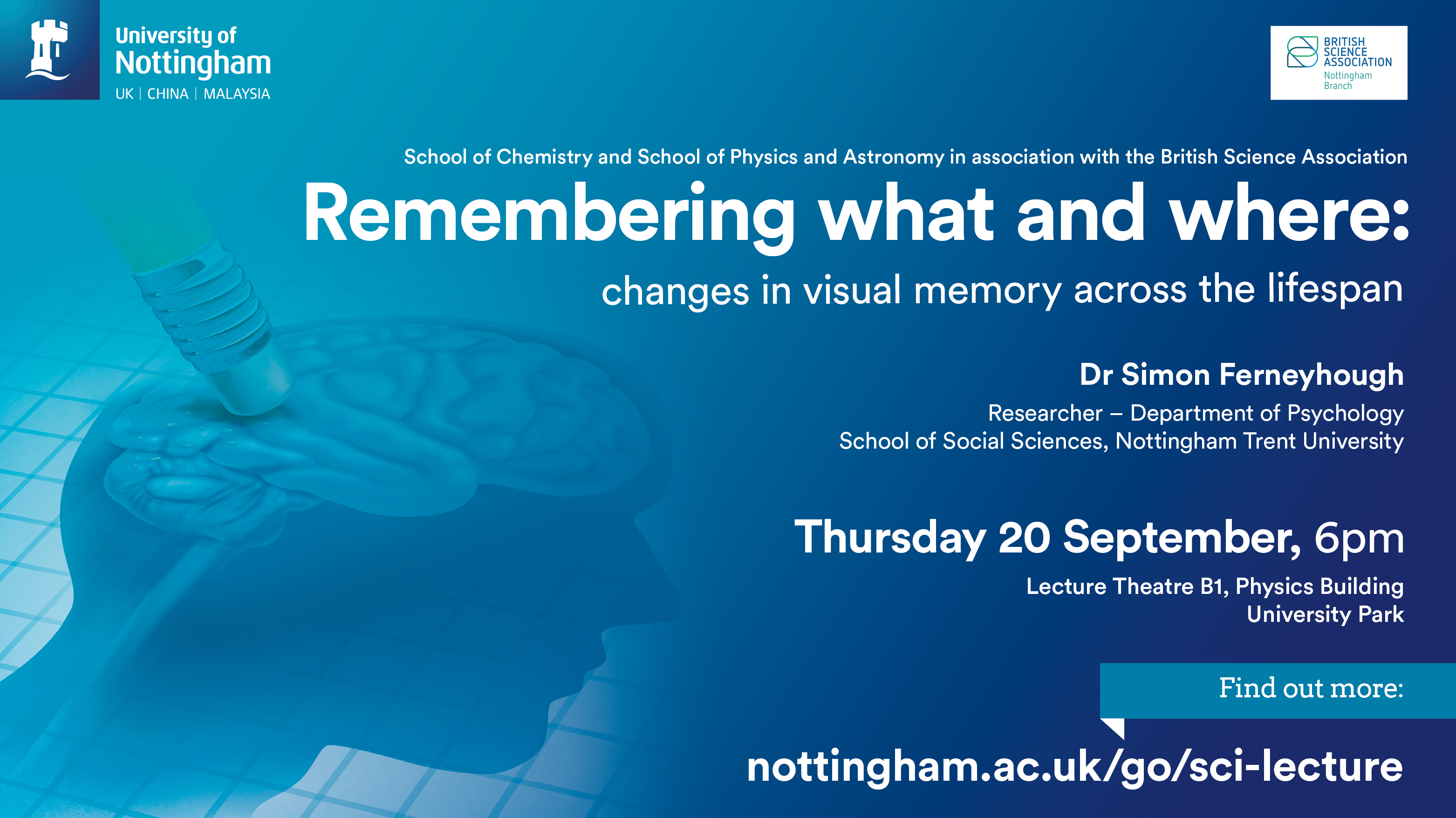 University of Nottingham
UK | CHINA | MALAYSIA

BRITISH SCIENCE ASSOCIATION
Nottingham Branch

School of Chemistry and School of Physics and Astronomy in association with the British Science Association

Remembering what and where:

changes in visual memory across the lifespan

Dr Simon Ferneyhough

Researcher – Department of Psychology
School of Social Sciences, Nottingham Trent University

Thursday 20 September, 6pm

Lecture Theatre B1, Physics Building
University Park

Find out more:

nottingham.ac.uk/go/sci-lecture